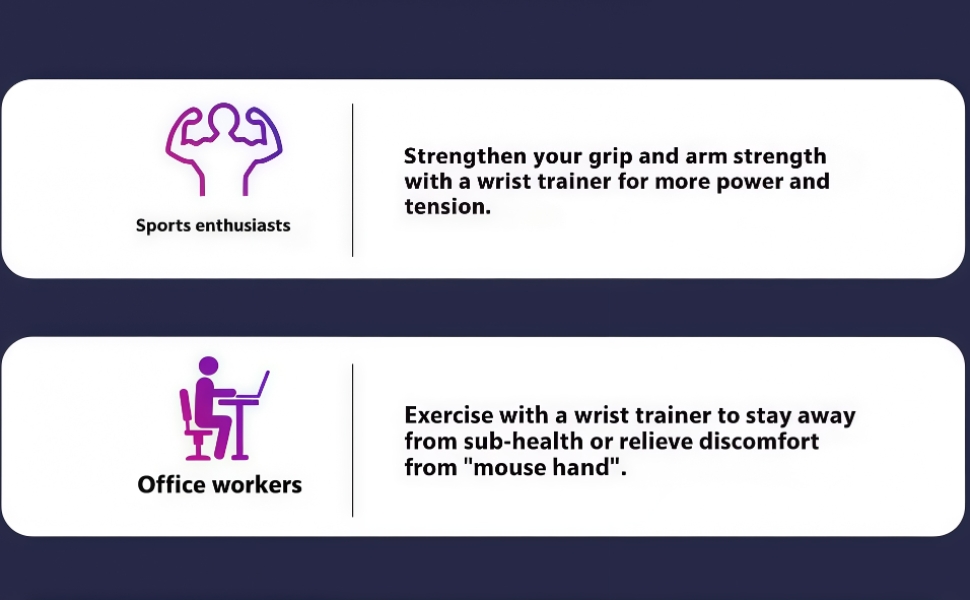 Sports enthusiasts

Strengthen your grip and arm strength with a wrist trainer for more power and tension.

Office workers

Exercise with a wrist trainer to stay away from sub-health or relieve discomfort from "mouse hand".